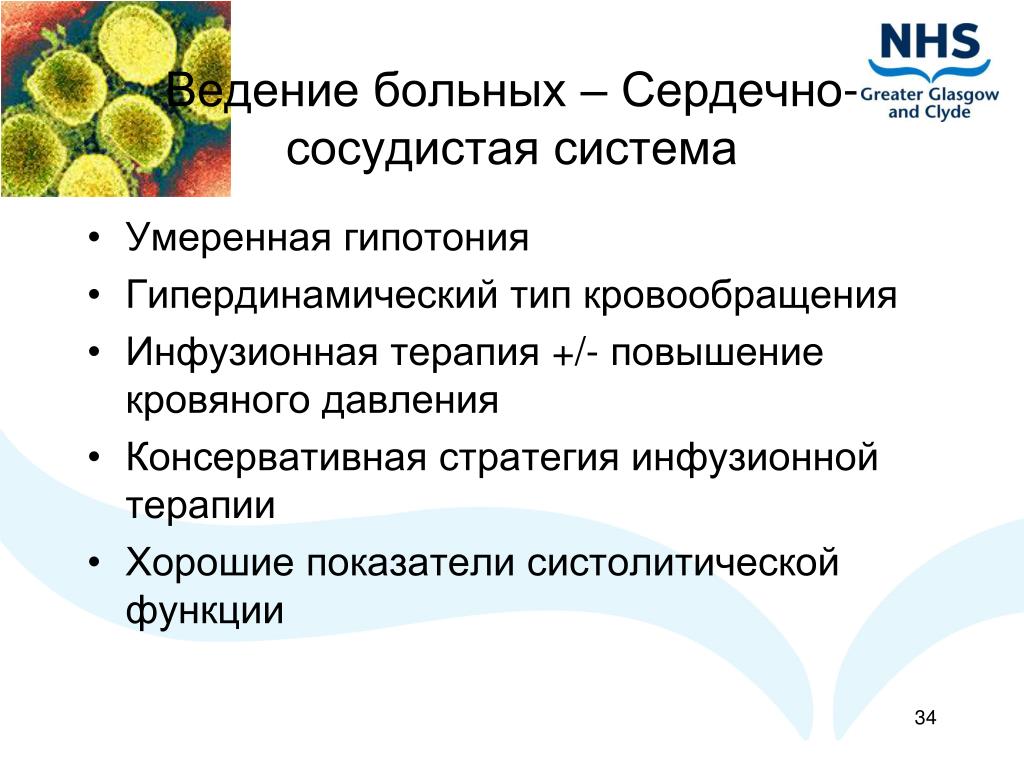 NHS
Greater Glasgow and Clyde

Ведение больных – Сердечно-сосудистая система

• Умеренная гипотония
• Гипердинамический тип кровообращения
• Инфузионная терапия +/- повышение кровяного давления
• Консервативная стратегия инфузионной терапии
• Хорошие показатели систолитической функции

34